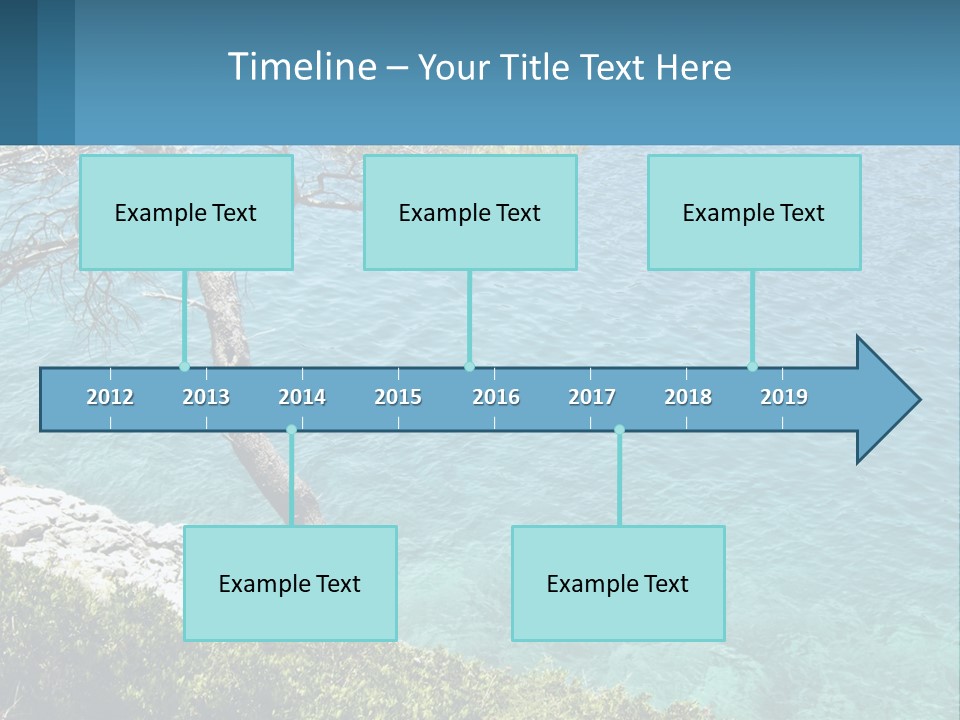 Timeline – Your Title Text Here

Example Text

Example Text

Example Text

2012 2013 2014 2015 2016 2017 2018 2019

Example Text

Example Text